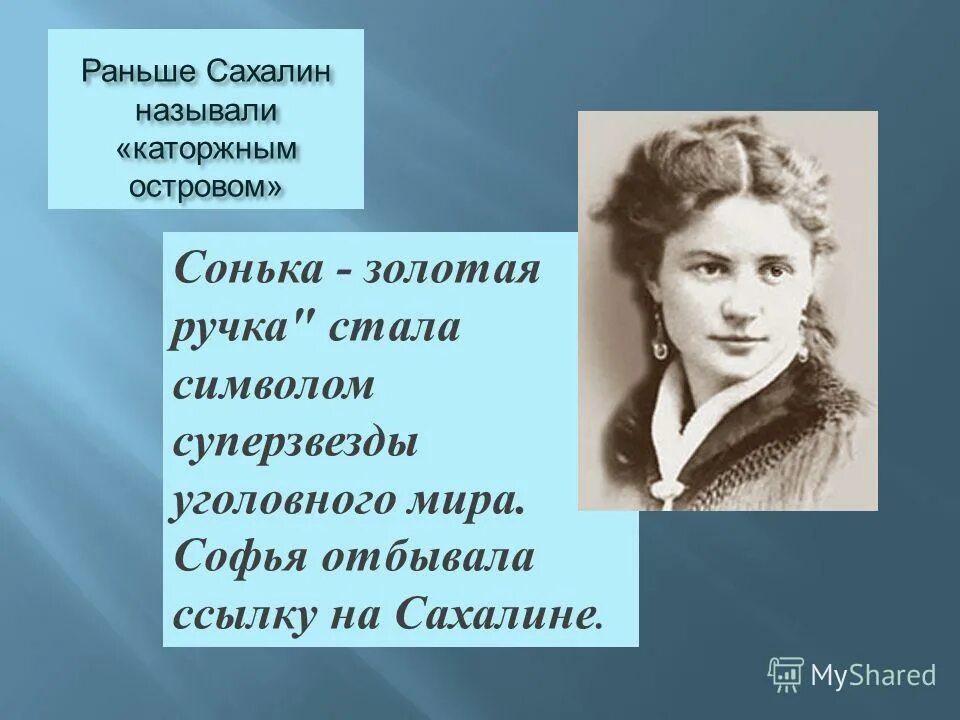 Раньше Сахалин называли «каторжным островом»

Сонька - золотая ручка" стала символом суперзвезды уголовного мира. Софья отбывала ссылку на Сахалине.

MyShared